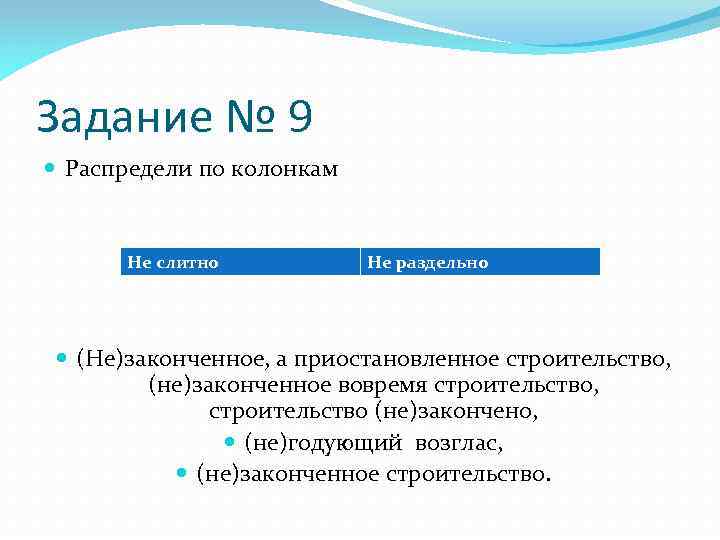 Задание № 9

Распредели по колонкам

| Не слитно | Не раздельно |
|---|---|

(Не)законченное, а приостановленное строительство, (не)законченное вовремя строительство, строительство (не)закончено,

(не)годующий возглас,

(не)законченное строительство.